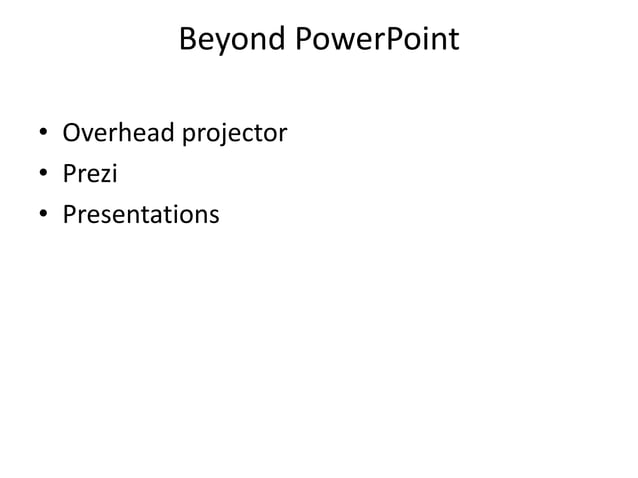 Beyond PowerPoint

• Overhead projector
• Prezi
• Presentations